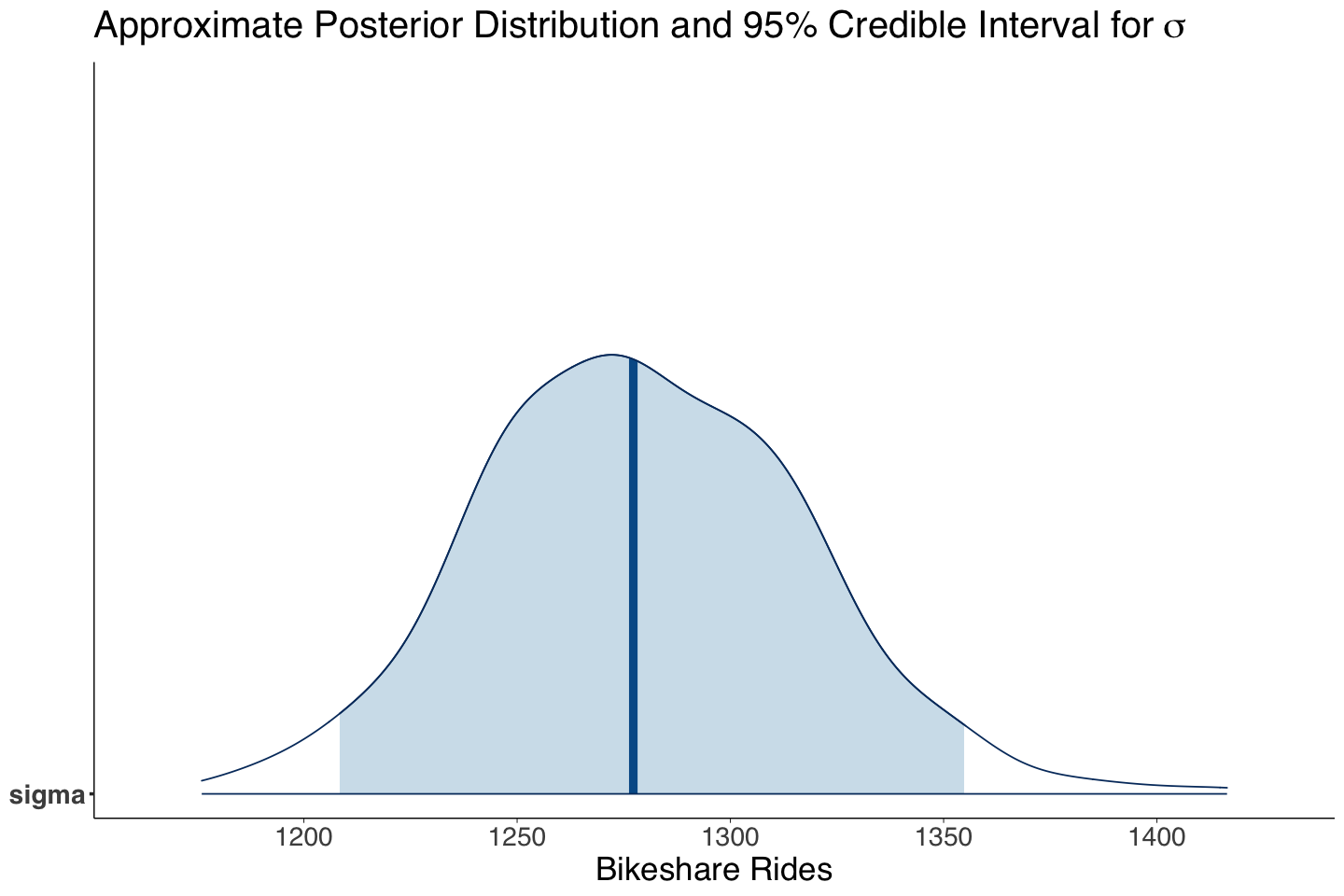 Approximate Posterior Distribution and 95% Credible Interval for $\sigma$

sigma

1200 1250 1300 1350 1400

Bikeshare Rides